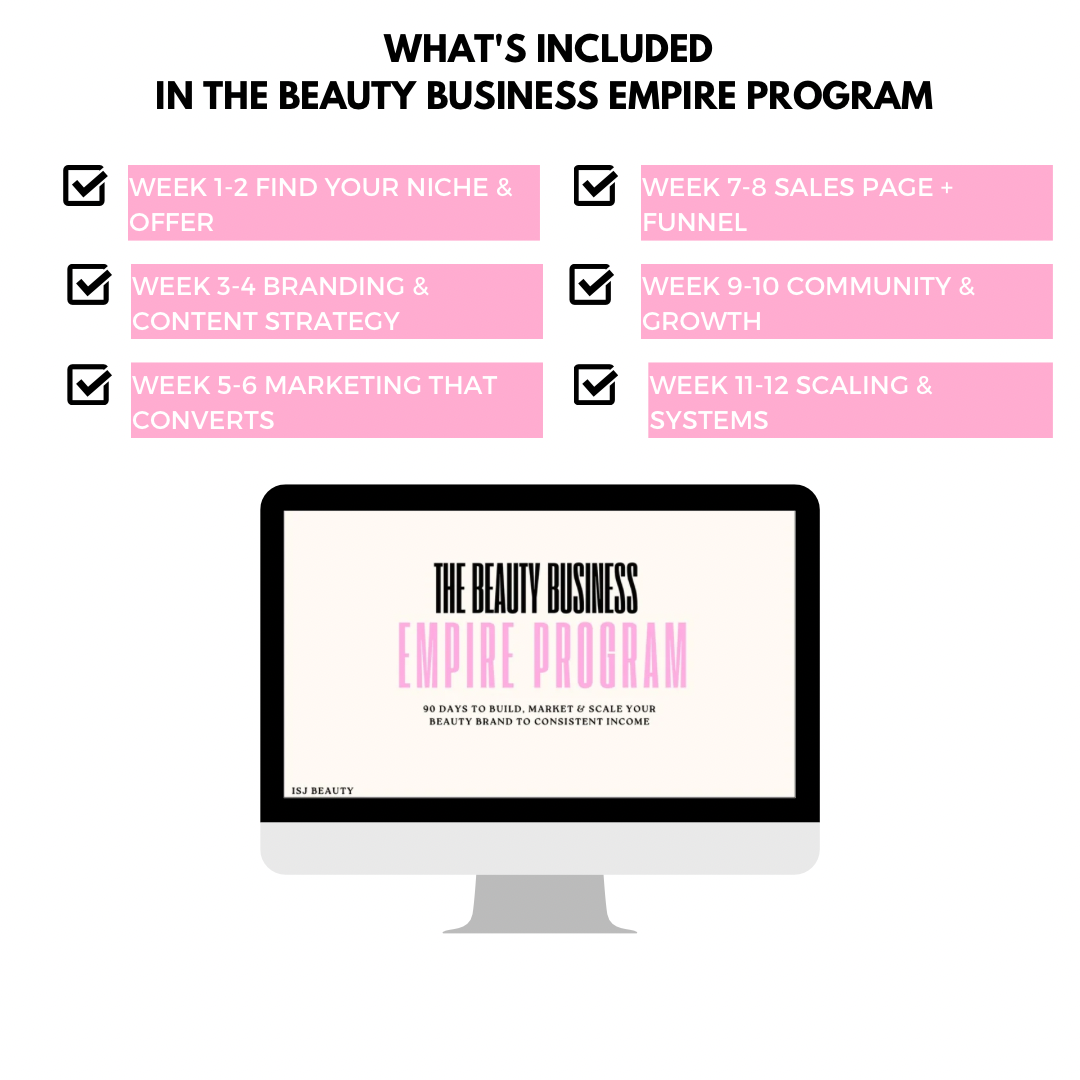 WHAT'S INCLUDED
IN THE BEAUTY BUSINESS EMPIRE PROGRAM

WEEK 1-2 FIND YOUR NICHE & OFFER

WEEK 3-4 BRANDING & CONTENT STRATEGY

WEEK 5-6 MARKETING THAT CONVERTS

WEEK 7-8 SALES PAGE + FUNNEL

WEEK 9-10 COMMUNITY & GROWTH

WEEK 11-12 SCALING & SYSTEMS

THE BEAUTY BUSINESS
EMPIRE PROGRAM

90 DAYS TO BUILD, MARKET & SCALE YOUR BEAUTY BRAND TO CONSISTENT INCOME

ISJ BEAUTY